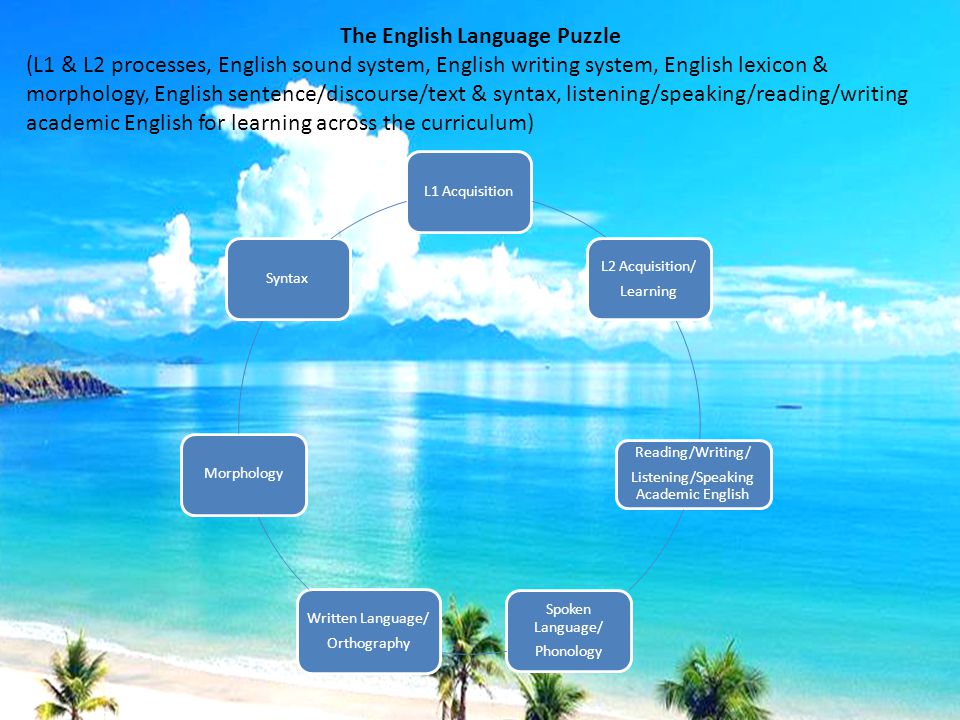 The English Language Puzzle

(L1 & L2 processes, English sound system, English writing system, English lexicon & morphology, English sentence/discourse/text & syntax, listening/speaking/reading/writing academic English for learning across the curriculum)

L1 Acquisition

L2 Acquisition/ Learning

Reading/Writing/ Listening/Speaking Academic English

Spoken Language/ Phonology

Written Language/ Orthography

Morphology

Syntax